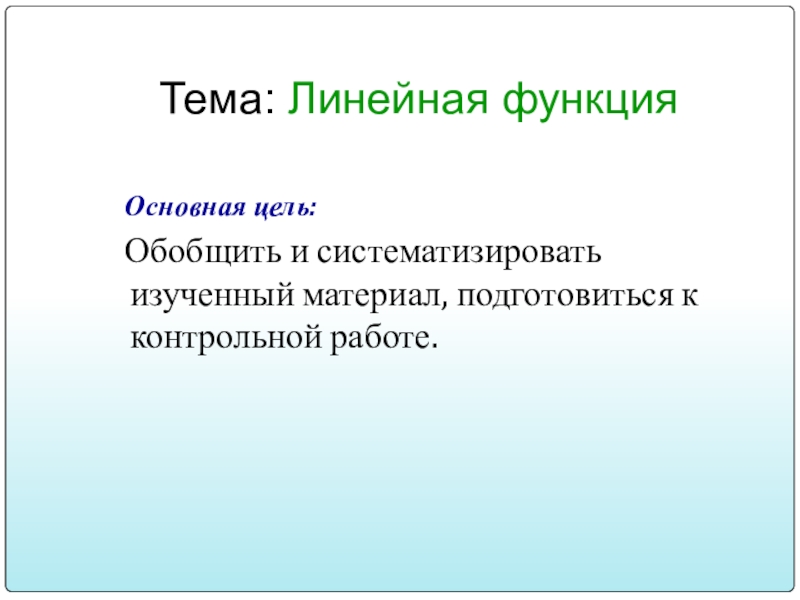 Тема: Линейная функция

Основная цель:

Обобщить и систематизировать изученный материал, подготовиться к контрольной работе.